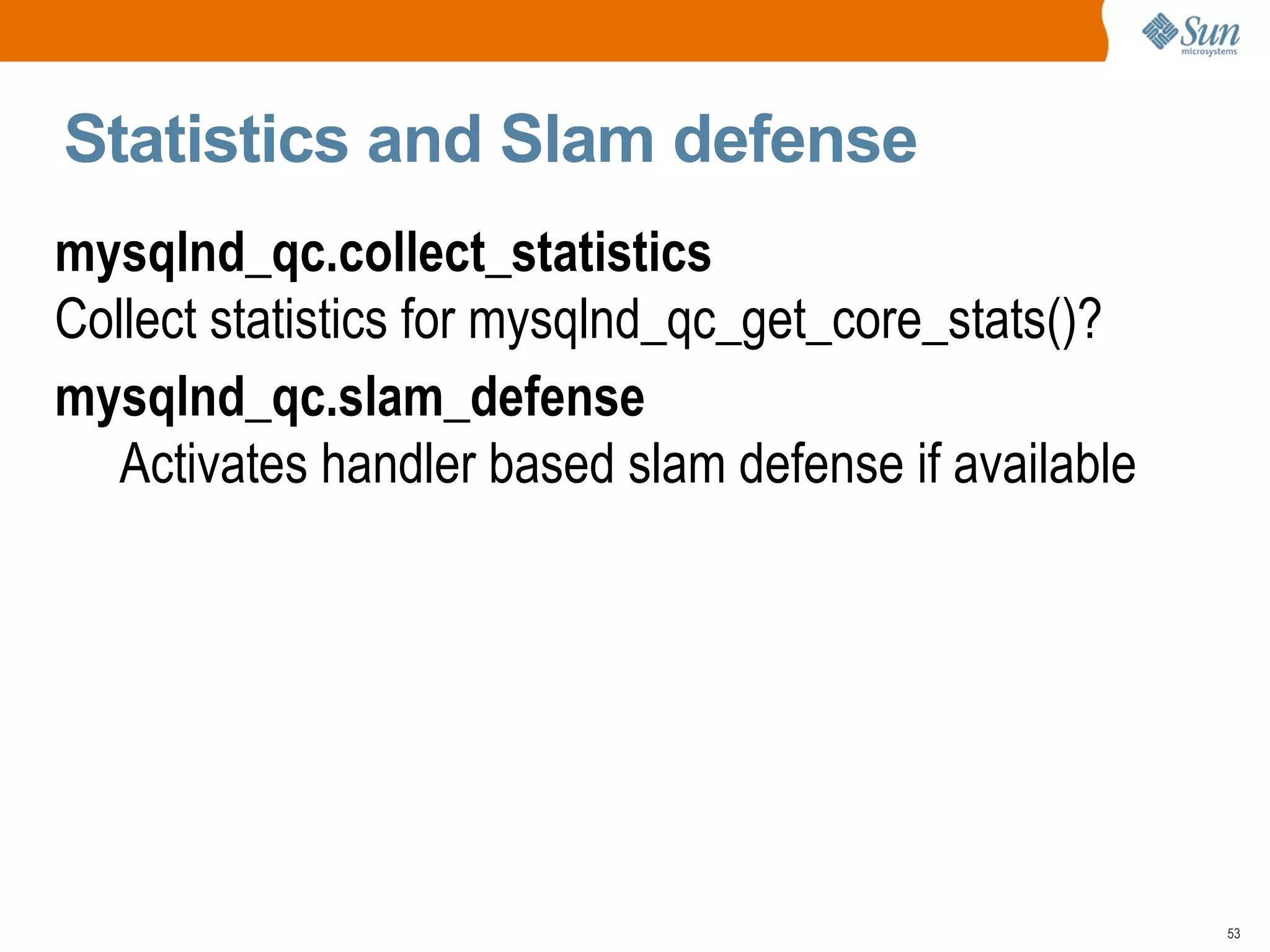 Sun microsystems

Statistics and Slam defense

mysqlnd_qc.collect_statistics
Collect statistics for mysqlnd_qc_get_core_stats()?

mysqlnd_qc.slam_defense
Activates handler based slam defense if available

53